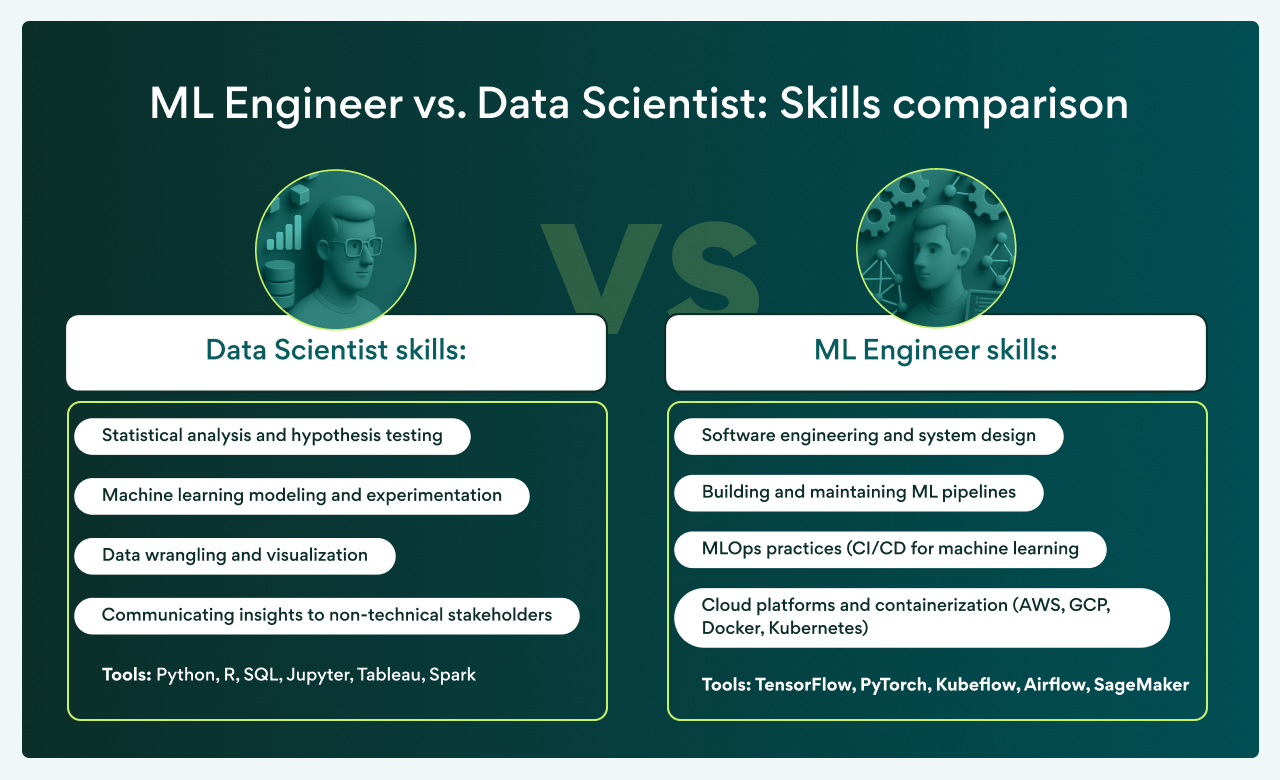 ML Engineer vs. Data Scientist: Skills comparison

VS

Data Scientist skills:

Statistical analysis and hypothesis testing

Machine learning modeling and experimentation

Data wrangling and visualization

Communicating insights to non-technical stakeholders

Tools: Python, R, SQL, Jupyter, Tableau, Spark

ML Engineer skills:

Software engineering and system design

Building and maintaining ML pipelines

MLOps practices (CI/CD for machine learning

Cloud platforms and containerization (AWS, GCP, Docker, Kubernetes)

Tools: TensorFlow, PyTorch, Kubeflow, Airflow, SageMaker